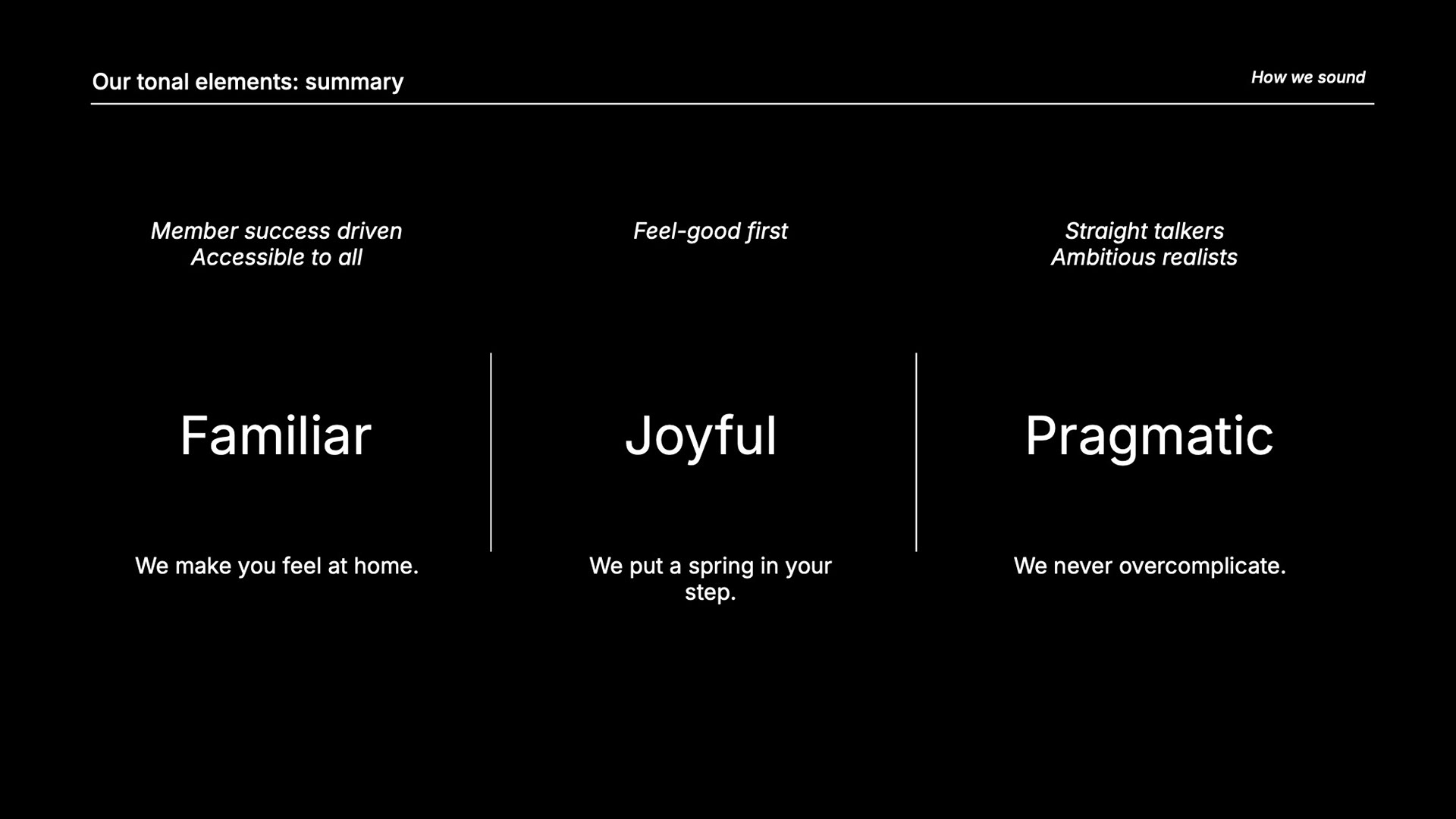 Our tonal elements: summary

How we sound

Member success driven
Accessible to all

Familiar

We make you feel at home.

Feel-good first

Joyful

We put a spring in your step.

Straight talkers
Ambitious realists

Pragmatic

We never overcomplicate.